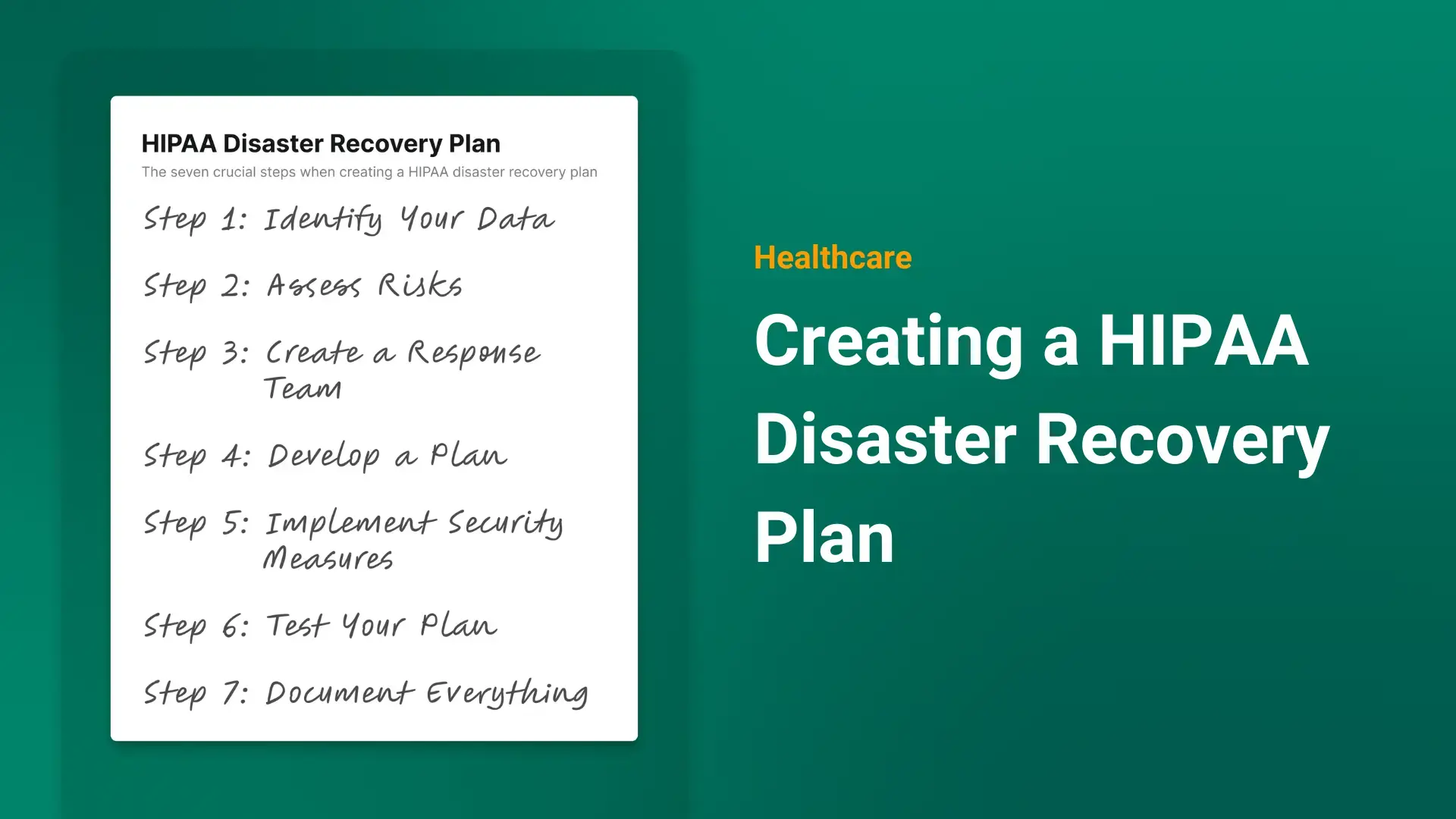 HIPAA Disaster Recovery Plan

The seven crucial steps when creating a HIPAA disaster recovery plan

Step 1: Identify Your Data

Step 2: Assess Risks

Step 3: Create a Response Team

Step 4: Develop a Plan

Step 5: Implement Security Measures

Step 6: Test Your Plan

Step 7: Document Everything

Healthcare

Creating a HIPAA Disaster Recovery Plan